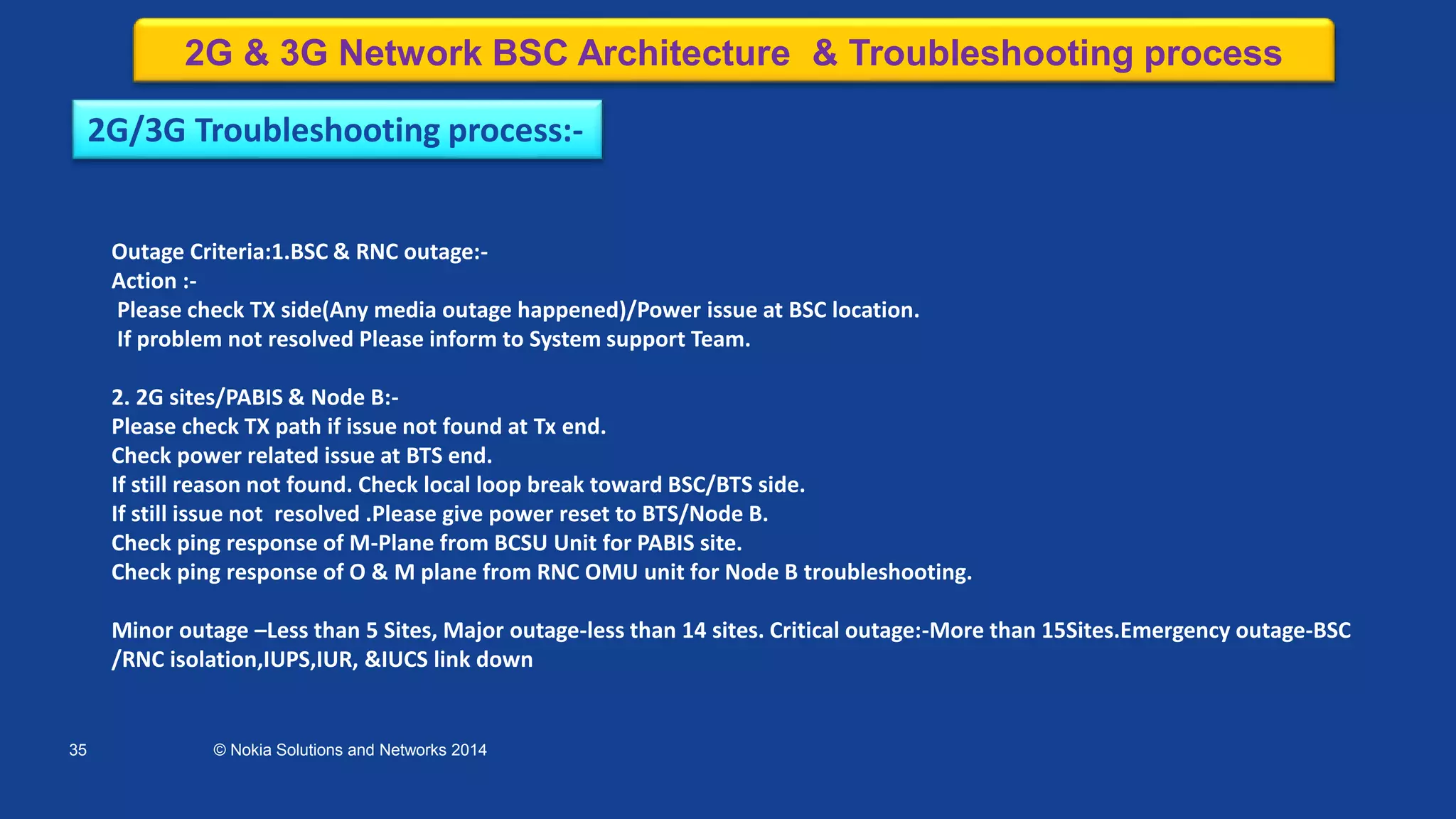 2G & 3G Network BSC Architecture & Troubleshooting process

2G/3G Troubleshooting process:-

Outage Criteria:1.BSC & RNC outage:-
Action :-
Please check TX side(Any media outage happened)/Power issue at BSC location.
If problem not resolved Please inform to System support Team.

2. 2G sites/PABIS & Node B:-
Please check TX path if issue not found at Tx end.
Check power related issue at BTS end.
If still reason not found. Check local loop break toward BSC/BTS side.
If still issue not resolved .Please give power reset to BTS/Node B.
Check ping response of M-Plane from BCSU Unit for PABIS site.
Check ping response of O & M plane from RNC OMU unit for Node B troubleshooting.

Minor outage –Less than 5 Sites, Major outage-less than 14 sites. Critical outage:-More than 15Sites.Emergency outage-BSC /RNC isolation,IUPS,IUR, &IUCS link down

35

© Nokia Solutions and Networks 2014